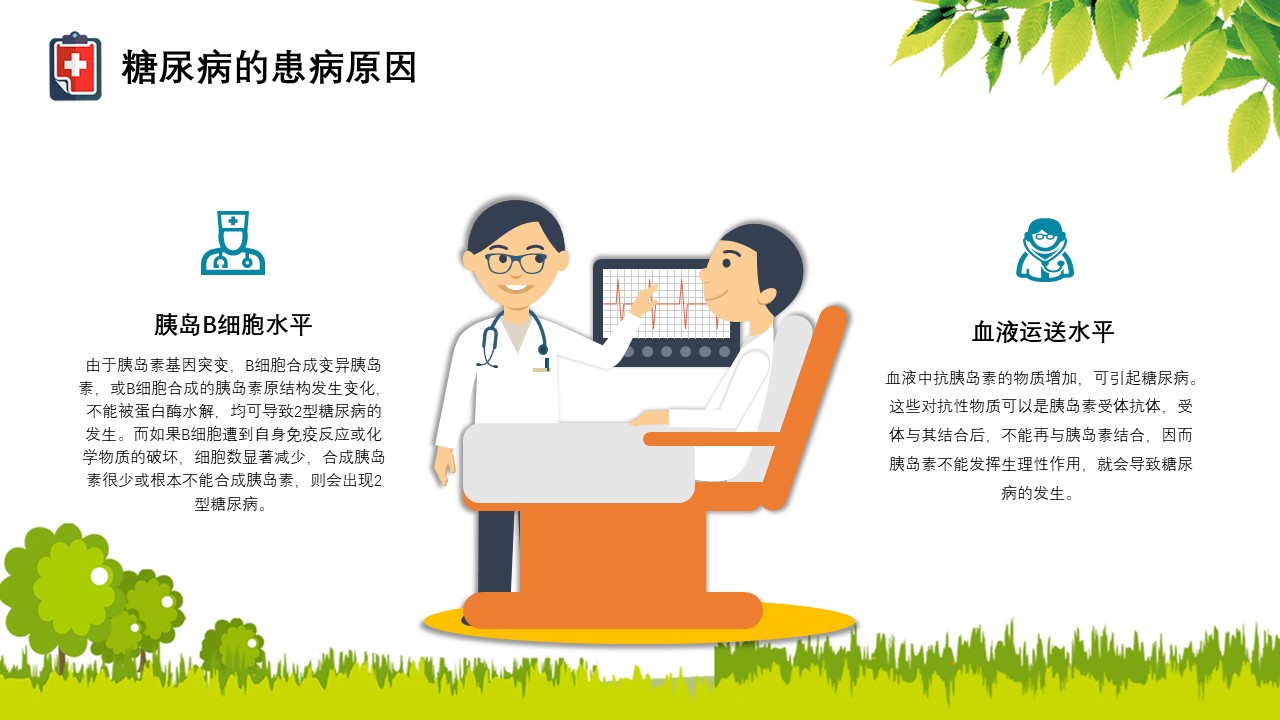 糖尿病的患病原因

胰岛B细胞水平

由于胰岛素基因突变，B细胞合成变异胰岛素，或B细胞合成的胰岛素原结构发生变化，不能被蛋白酶水解，均可导致2型糖尿病的发生。而如果B细胞遭到自身免疫反应或化学物质的破坏，细胞数显著减少，合成胰岛素很少或根本不能合成胰岛素，则会出现2型糖尿病。

血液运送水平

血液中抗胰岛素的物质增加，可引起糖尿病。这些对抗性物质可以是胰岛素受体抗体，受体与其结合后，不能再与胰岛素结合，因而胰岛素不能发挥生理性作用，就会导致糖尿病的发生。